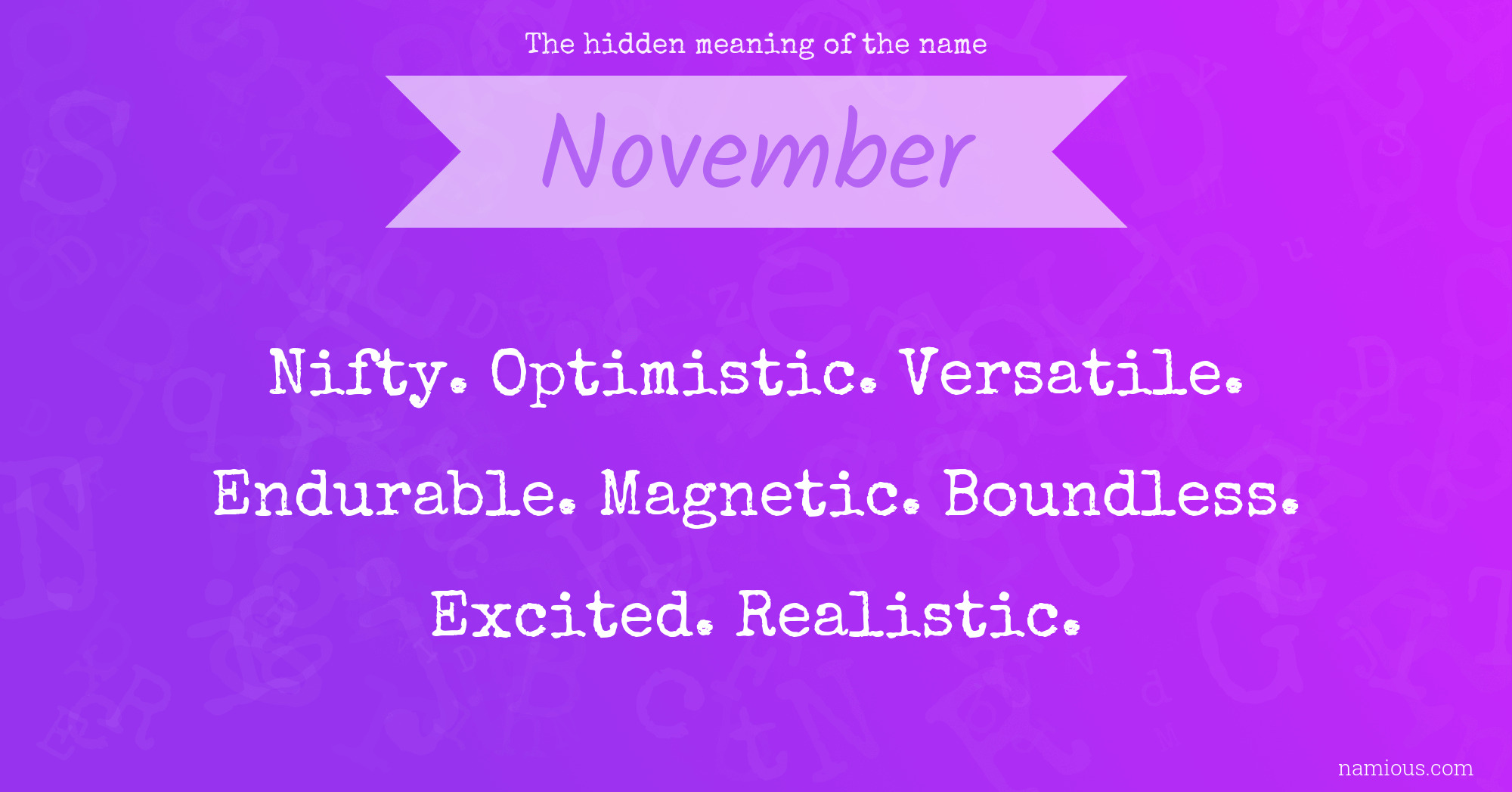 The hidden meaning of the name

November

Nifty. Optimistic. Versatile. Endurable. Magnetic. Boundless. Excited. Realistic.

namious.com